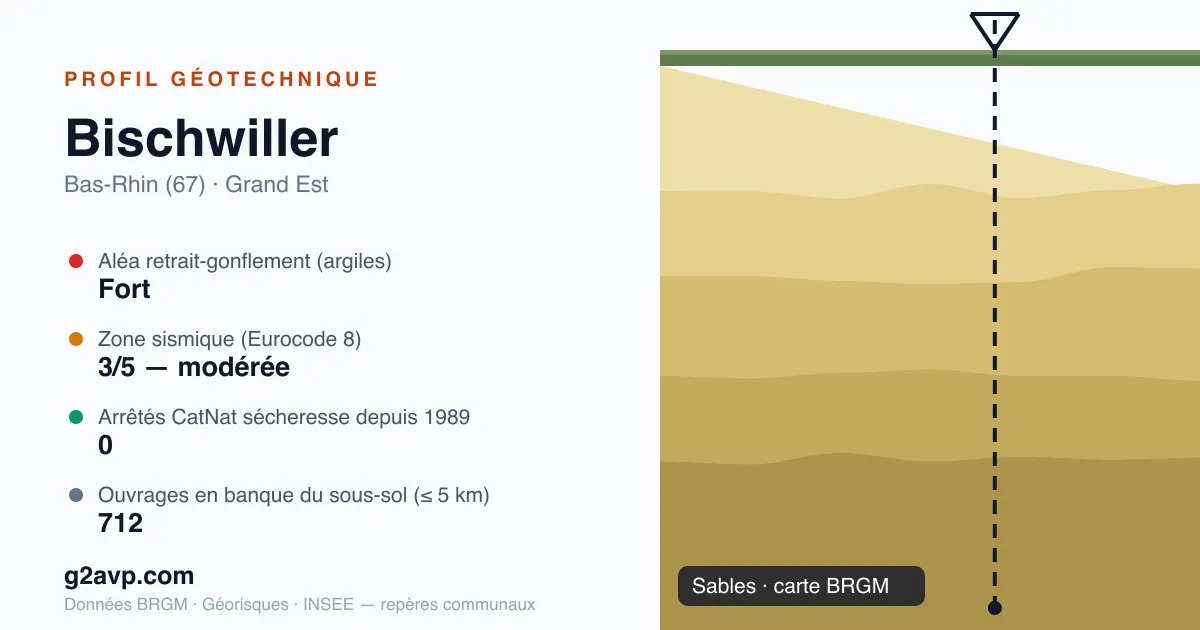 PROFIL GÉOTECHNIQUE

Bischwiller

Bas-Rhin (67) · Grand Est

Aléa retrait-gonflement (argiles)
Fort

Zone sismique (Eurocode 8)
3/5 — modérée

Arrêtés CatNat sécheresse depuis 1989
0

Ouvrages en banque du sous-sol (≤ 5 km)
712

g2avp.com

Données BRGM · Géorisques · INSEE — repères communaux

Sables · carte BRGM